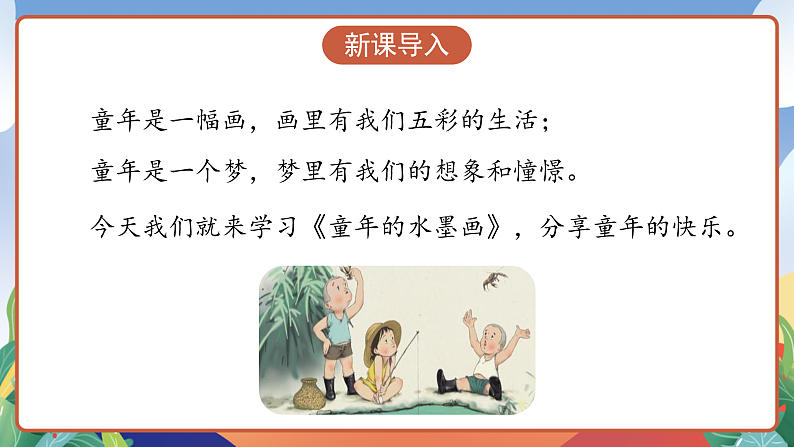 新课导入

童年是一幅画，画里有我们五彩的生活；

童年是一个梦，梦里有我们的想象和憧憬。

今天我们就来学习《童年的水墨画》，分享童年的快乐。